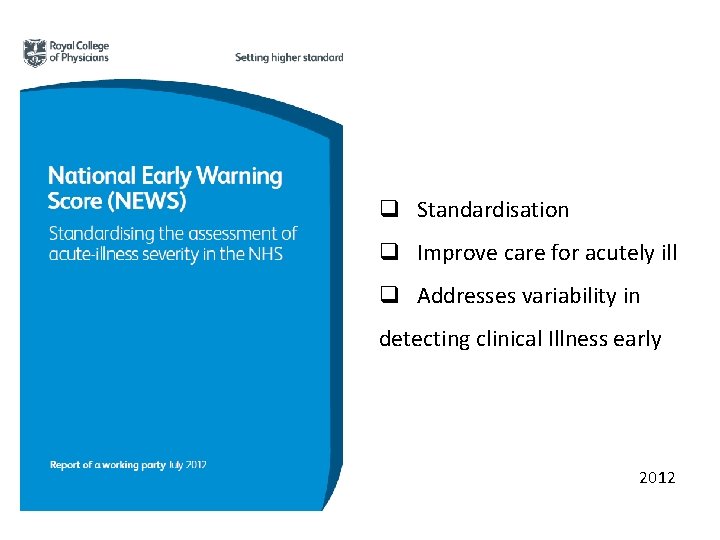 Royal College of Physicians

Setting higher standard

National Early Warning Score (NEWS)

Standardising the assessment of acute-illness severity in the NHS

Report of a working party July 2012

❑ Standardisation

❑ Improve care for acutely ill

❑ Addresses variability in detecting clinical Illness early

2012